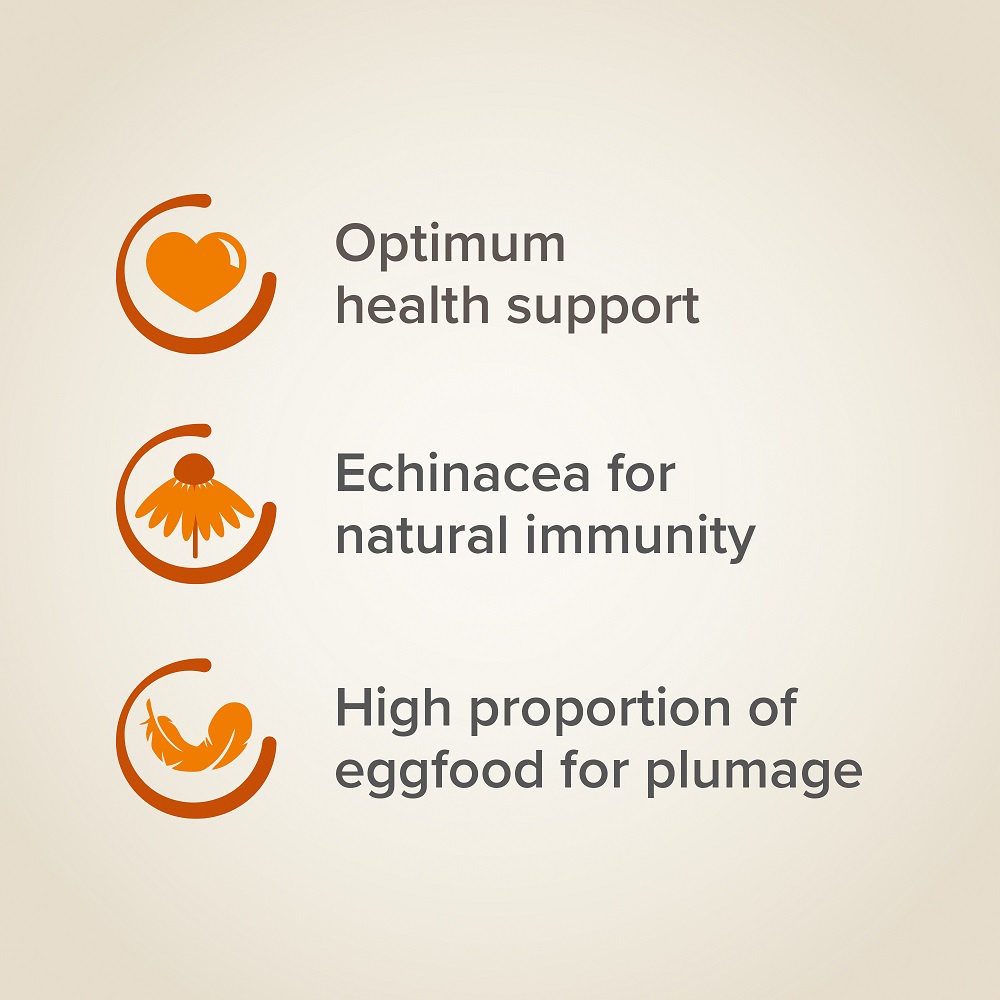 Optimum health support

Echinacea for natural immunity

High proportion of eggfood for plumage